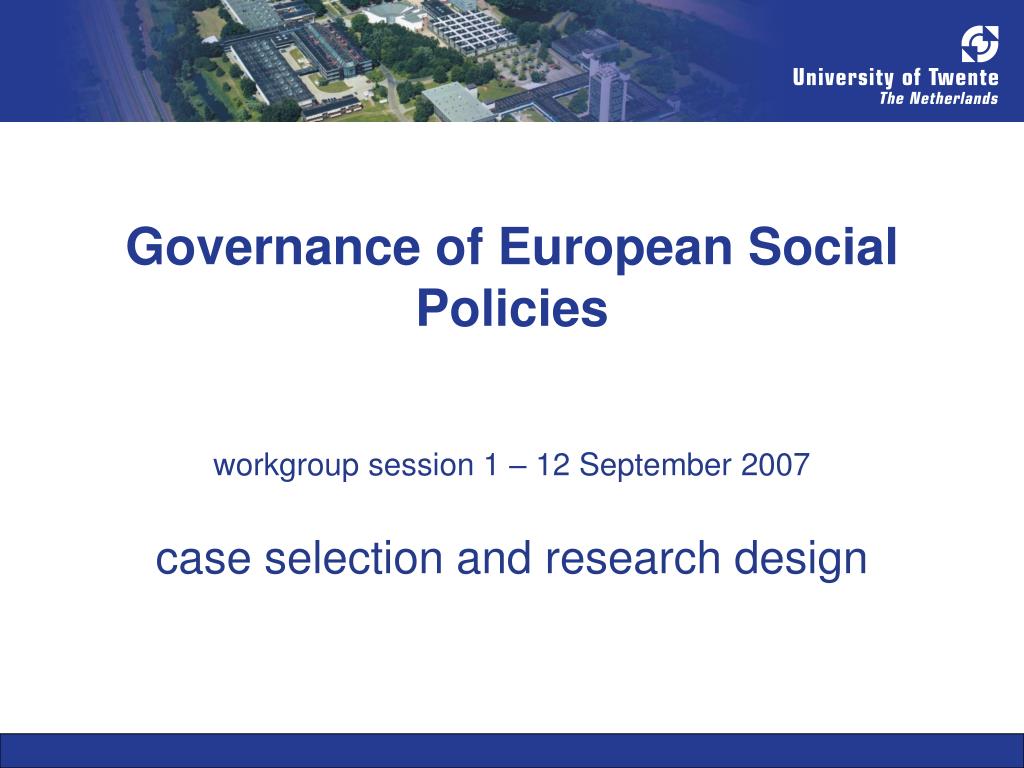 University of Twente
The Netherlands

Governance of European Social Policies

workgroup session 1 – 12 September 2007

case selection and research design